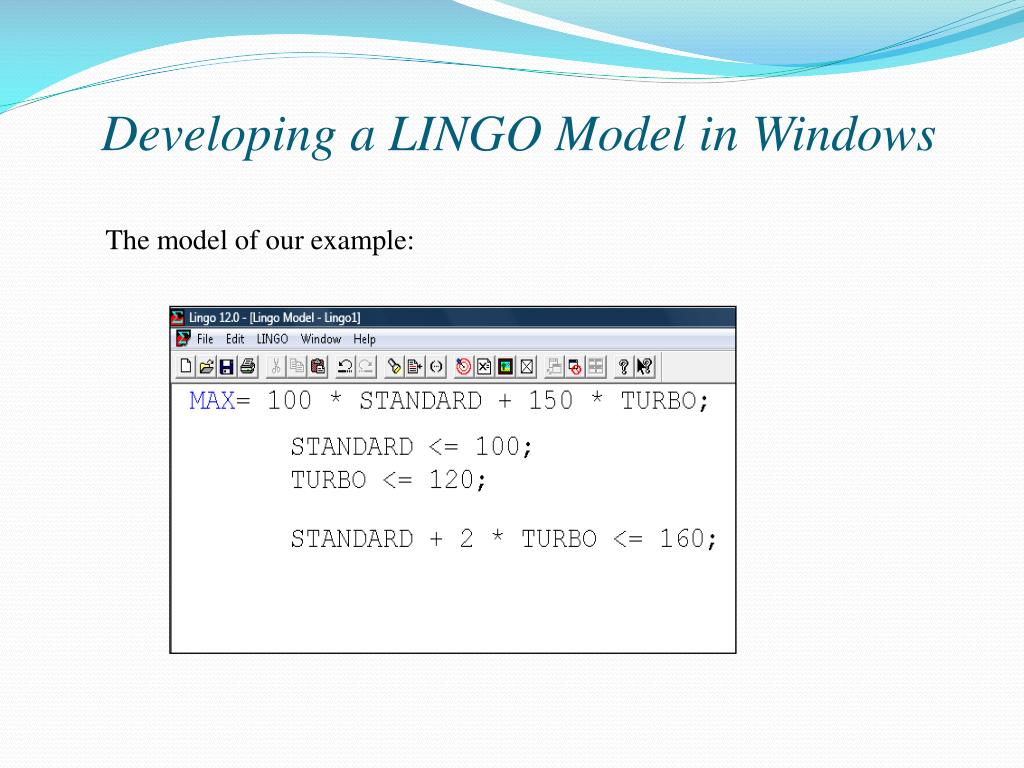 Developing a LINGO Model in Windows

The model of our example:

Lingo 12.0 - [Lingo Model - Lingo1]

File Edit LINGO Window Help

MAX= 100 * STANDARD + 150 * TURBO;

STANDARD <= 100;
TURBO <= 120;

STANDARD + 2 * TURBO <= 160;